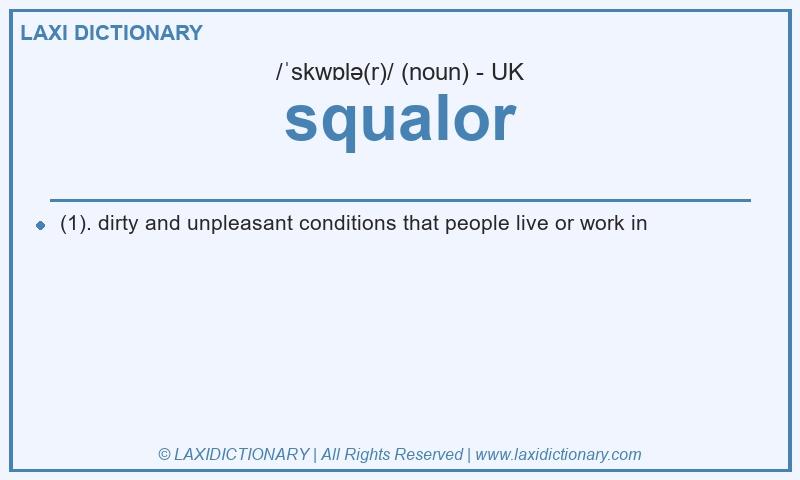 LAXI DICTIONARY

/ˈskwɒlə(r)/ (noun) - UK

squalor

(1). dirty and unpleasant conditions that people live or work in

© LAXIDICTIONARY | All Rights Reserved | www.laxidictionary.com